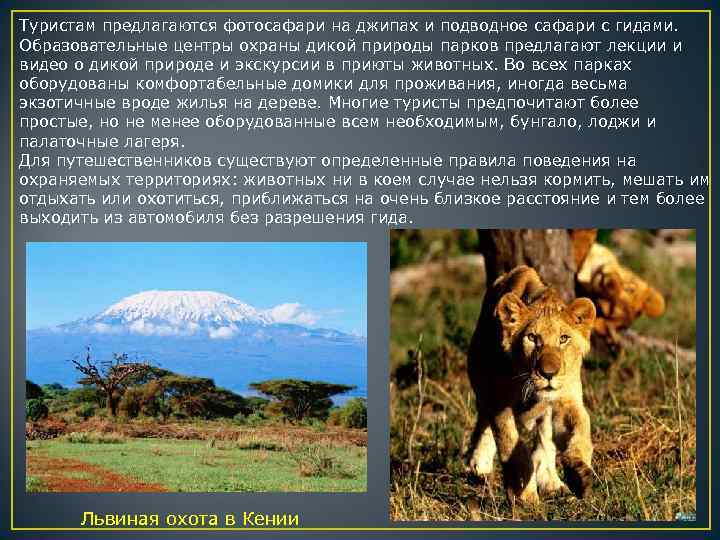 Туристам предлагаются фотосафари на джипах и подводное сафари с гидами. Образовательные центры охраны дикой природы парков предлагают лекции и видео о дикой природе и экскурсии в приюты животных. Во всех парках оборудованы комфортабельные домики для проживания, иногда весьма экзотичные вроде жилья на дереве. Многие туристы предпочитают более простые, но не менее оборудованные всем необходимым, бунгало, лоджи и палаточные лагеря.
Для путешественников существуют определенные правила поведения на охраняемых территориях: животных ни в коем случае нельзя кормить, мешать им отдыхать или охотиться, приближаться на очень близкое расстояние и тем более выходить из автомобиля без разрешения гида.

Львиная охота в Кении